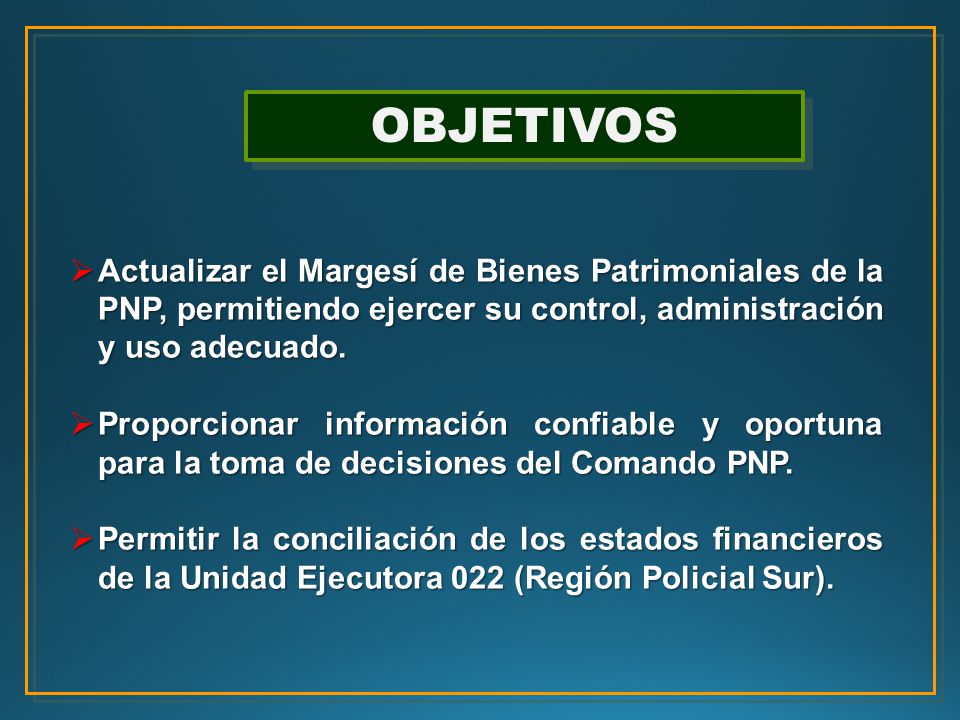 OBJETIVOS

➢ Actualizar el Margesí de Bienes Patrimoniales de la PNP, permitiendo ejercer su control, administración y uso adecuado.

➢ Proporcionar información confiable y oportuna para la toma de decisiones del Comando PNP.

➢ Permitir la conciliación de los estados financieros de la Unidad Ejecutora 022 (Región Policial Sur).